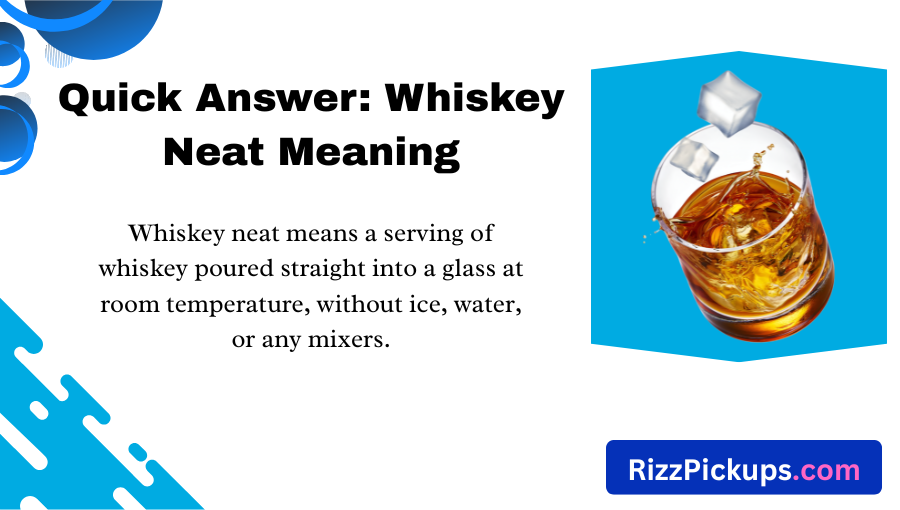 Quick Answer: Whiskey Neat Meaning

Whiskey neat means a serving of whiskey poured straight into a glass at room temperature, without ice, water, or any mixers.

RizzPickups.com